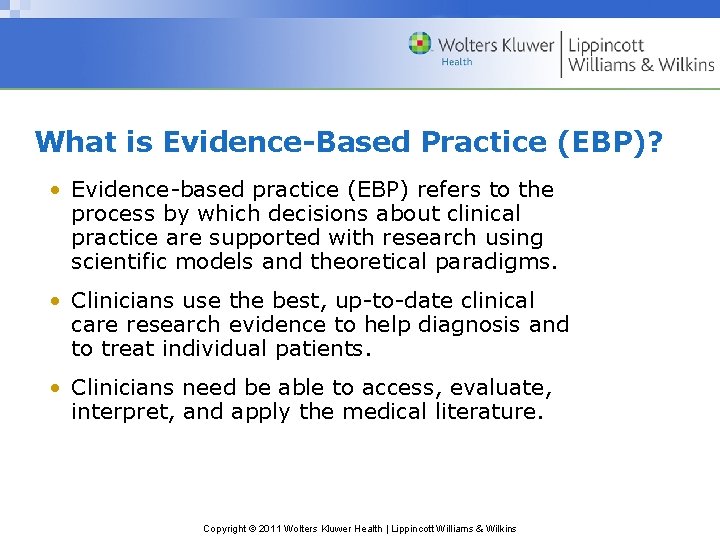 Wolters Kluwer Health | Lippincott Williams & Wilkins

What is Evidence-Based Practice (EBP)?

• Evidence-based practice (EBP) refers to the process by which decisions about clinical practice are supported with research using scientific models and theoretical paradigms.

• Clinicians use the best, up-to-date clinical care research evidence to help diagnosis and to treat individual patients.

• Clinicians need be able to access, evaluate, interpret, and apply the medical literature.

Copyright © 2011 Wolters Kluwer Health | Lippincott Williams & Wilkins